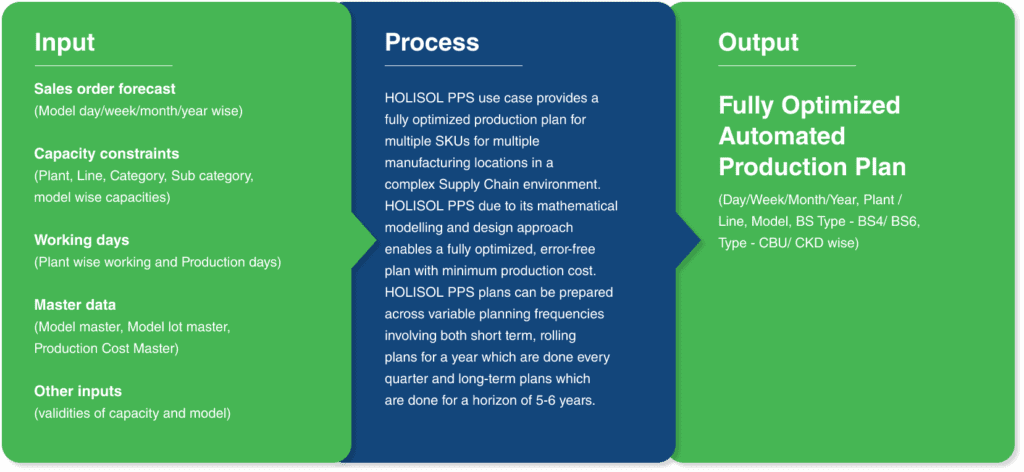 Input

Sales order forecast
(Model day/week/month/year wise)

Capacity constraints
(Plant, Line, Category, Sub category, model wise capacities)

Working days
(Plant wise working and Production days)

Master data
(Model master, Model lot master, Production Cost Master)

Other inputs
(validities of capacity and model)

Process

HOLISOL PPS use case provides a fully optimized production plan for multiple SKUs for multiple manufacturing locations in a complex Supply Chain environment. HOLISOL PPS due to its mathematical modelling and design approach enables a fully optimized, error-free plan with minimum production cost. HOLISOL PPS plans can be prepared across variable planning frequencies involving both short term, rolling plans for a year which are done every quarter and long-term plans which are done for a horizon of 5-6 years.

Output

Fully Optimized Automated Production Plan

(Day/Week/Month/Year, Plant / Line, Model, BS Type - BS4/ BS6, Type - CBU/ CKD wise)